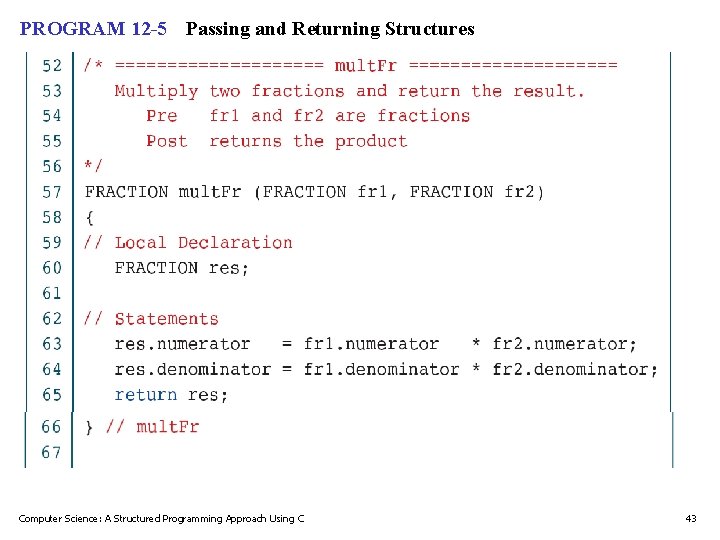 PROGRAM 12-5 Passing and Returning Structures

52 /* ==================== multFr ====================
53 Multiply two fractions and return the result.
54 Pre fr1 and fr2 are fractions
55 Post returns the product
56 */
57 FRACTION multFr (FRACTION fr1, FRACTION fr2)
58 {
59 // Local Declaration
60 FRACTION res;
61
62 // Statements
63 res.numerator = fr1.numerator * fr2.numerator;
64 res.denominator = fr1.denominator * fr2.denominator;
65 return res;
66 } // multFr
67

Computer Science: A Structured Programming Approach Using C

43